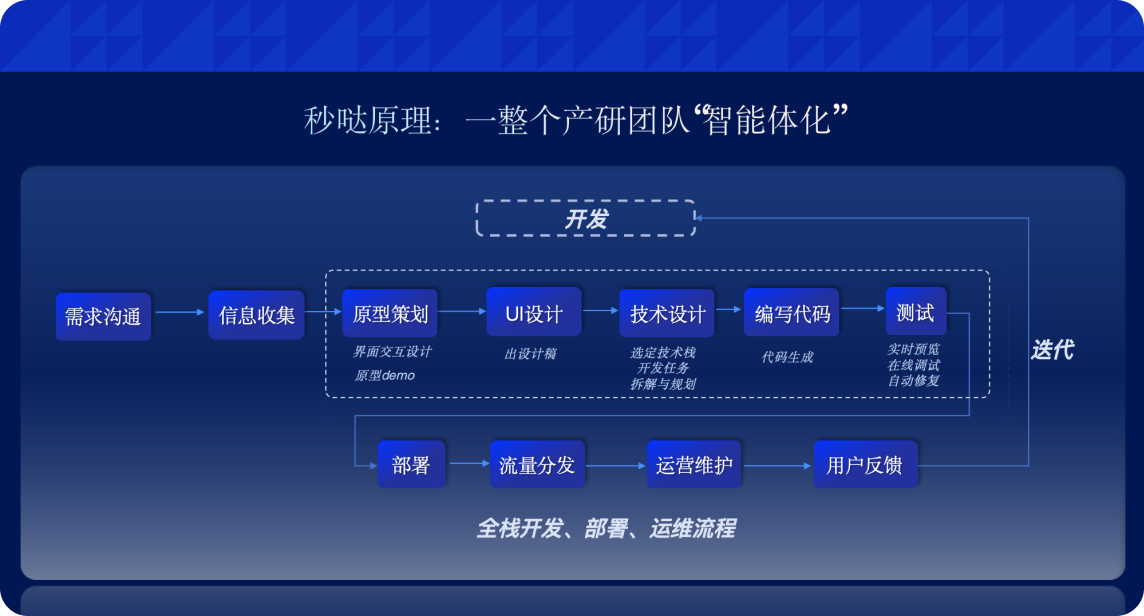 秒哒原理：一整个产研团队“智能体化”

开发

需求沟通

信息收集

原型策划
界面交互设计
原型demo

UI设计
出设计稿

技术设计
选定技术栈
开发任务
拆解与规划

编写代码
代码生成

测试
实时预览
在线调试
自动修复

迭代

部署

流量分发

运营维护

用户反馈

全栈开发、部署、运维流程